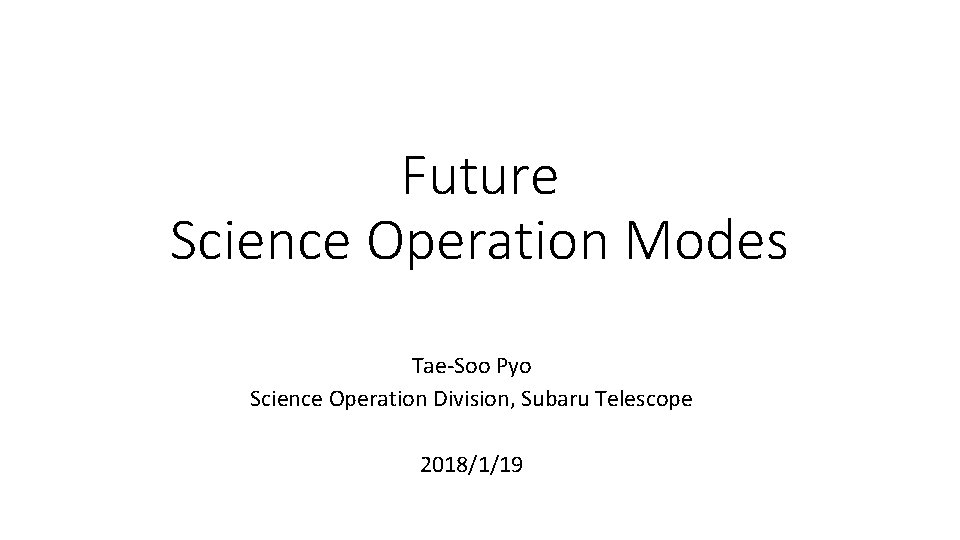 Future
Science Operation Modes

Tae-Soo Pyo
Science Operation Division, Subaru Telescope

2018/1/19